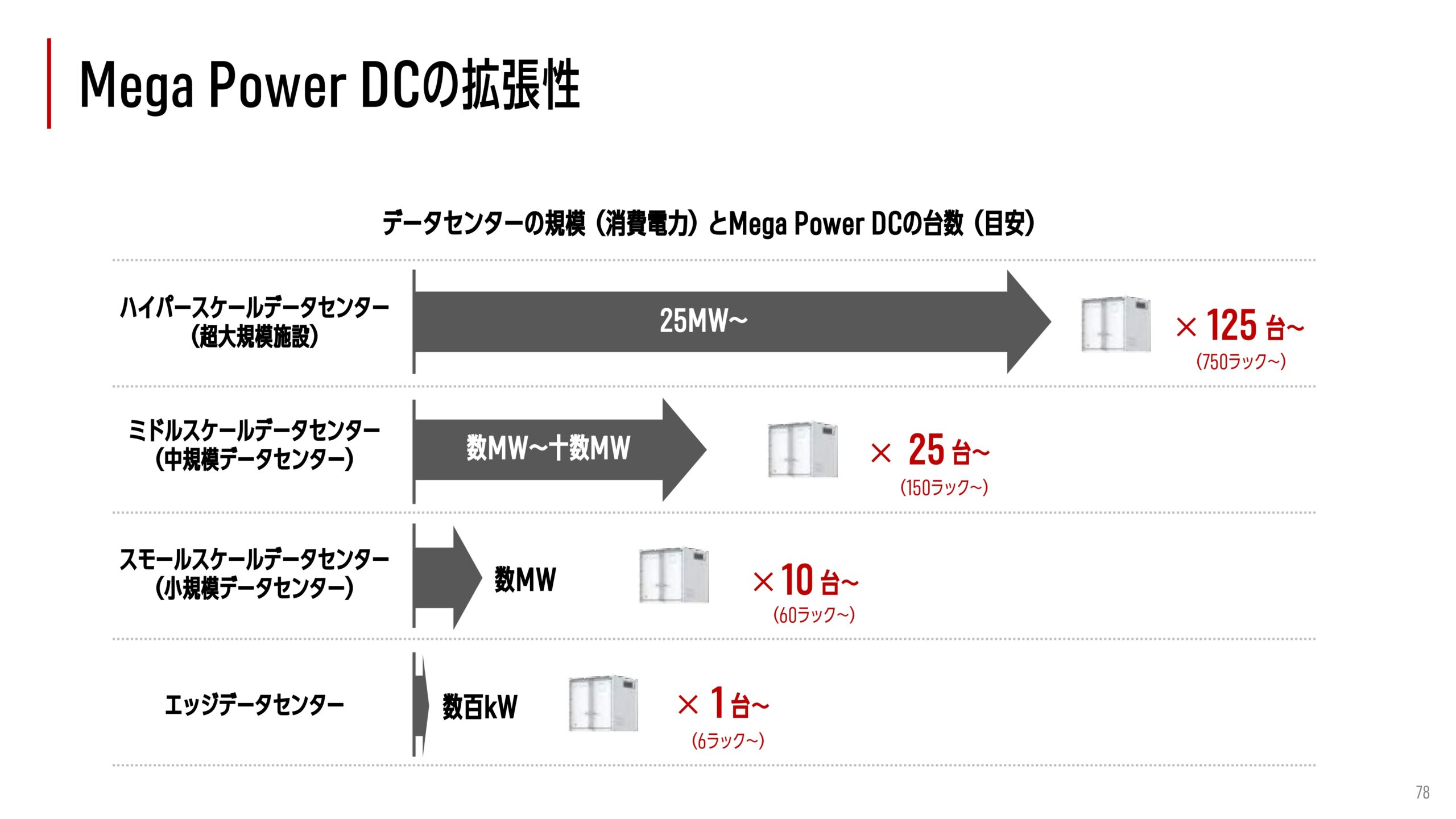 Mega Power DCの拡張性

データセンターの規模（消費電力）とMega Power DCの台数（目安）

ハイパースケールデータセンター（超大規模施設）

25MW~

× 125 台~
(750ラック~)

ミドルスケールデータセンター（中規模データセンター）

数MW~十数MW

× 25 台~
(150ラック~)

スモールスケールデータセンター（小規模データセンター）

数MW

× 10 台~
(60ラック~)

エッジデータセンター

数百kW

× 1 台~
(6ラック~)

78